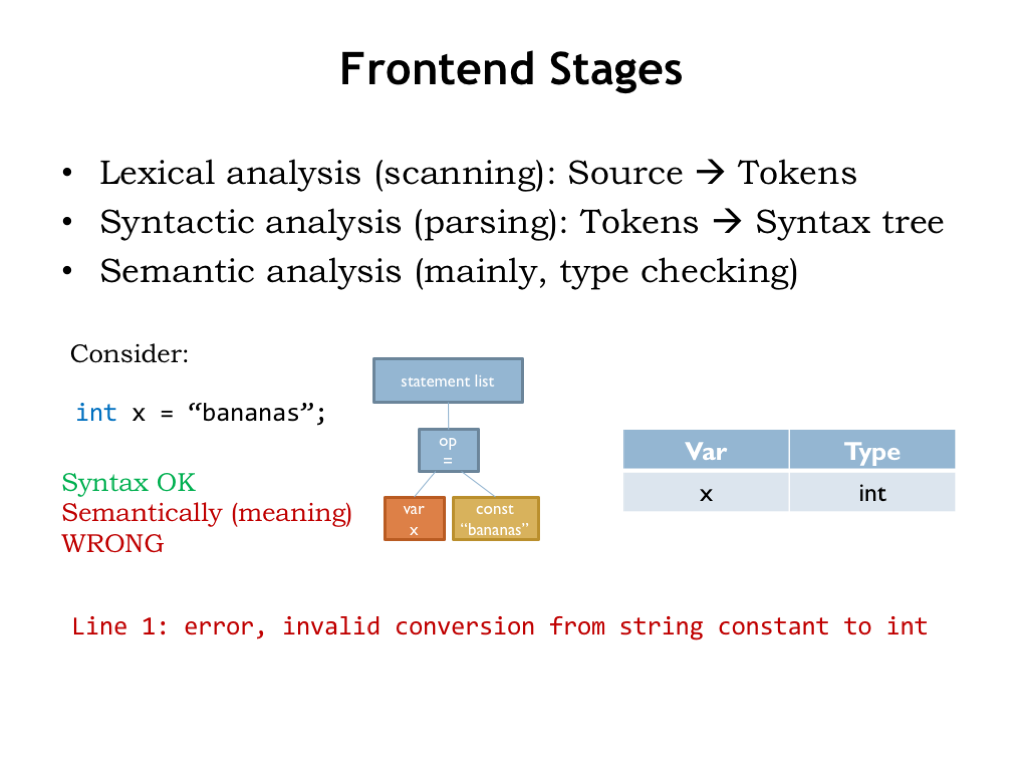 Frontend Stages

• Lexical analysis (scanning): Source → Tokens
• Syntactic analysis (parsing): Tokens → Syntax tree
• Semantic analysis (mainly, type checking)

Consider:

int x = “bananas”;

Syntax OK
Semantically (meaning) WRONG

statement list

op
=

var
x

const
“bananas”

| Var | Type |
|---|---|
| x | int |

Line 1: error, invalid conversion from string constant to int